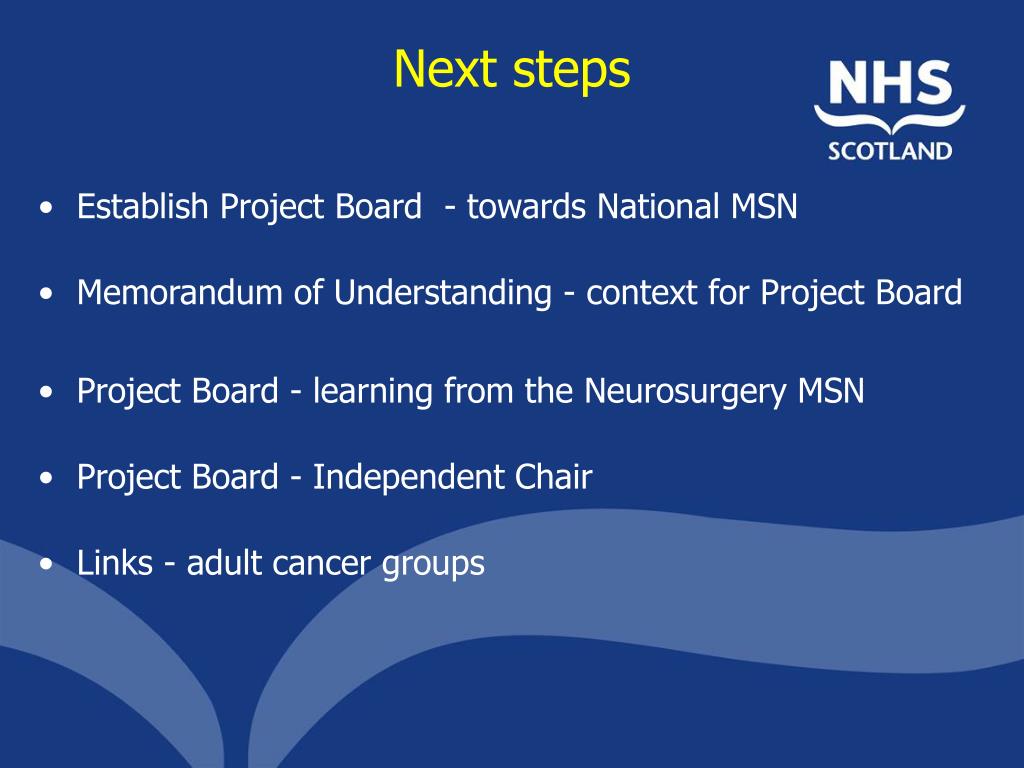 Next steps

NHS
SCOTLAND

• Establish Project Board - towards National MSN

• Memorandum of Understanding - context for Project Board

• Project Board - learning from the Neurosurgery MSN

• Project Board - Independent Chair

• Links - adult cancer groups